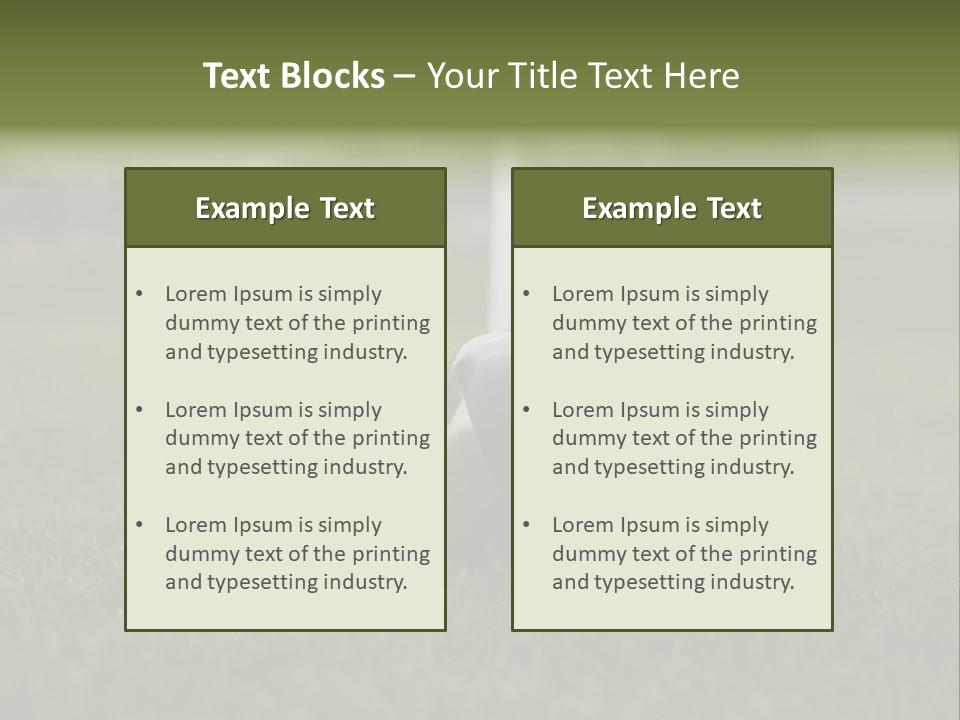 Text Blocks – Your Title Text Here

Example Text

• Lorem Ipsum is simply dummy text of the printing and typesetting industry.

• Lorem Ipsum is simply dummy text of the printing and typesetting industry.

• Lorem Ipsum is simply dummy text of the printing and typesetting industry.

Example Text

• Lorem Ipsum is simply dummy text of the printing and typesetting industry.

• Lorem Ipsum is simply dummy text of the printing and typesetting industry.

• Lorem Ipsum is simply dummy text of the printing and typesetting industry.